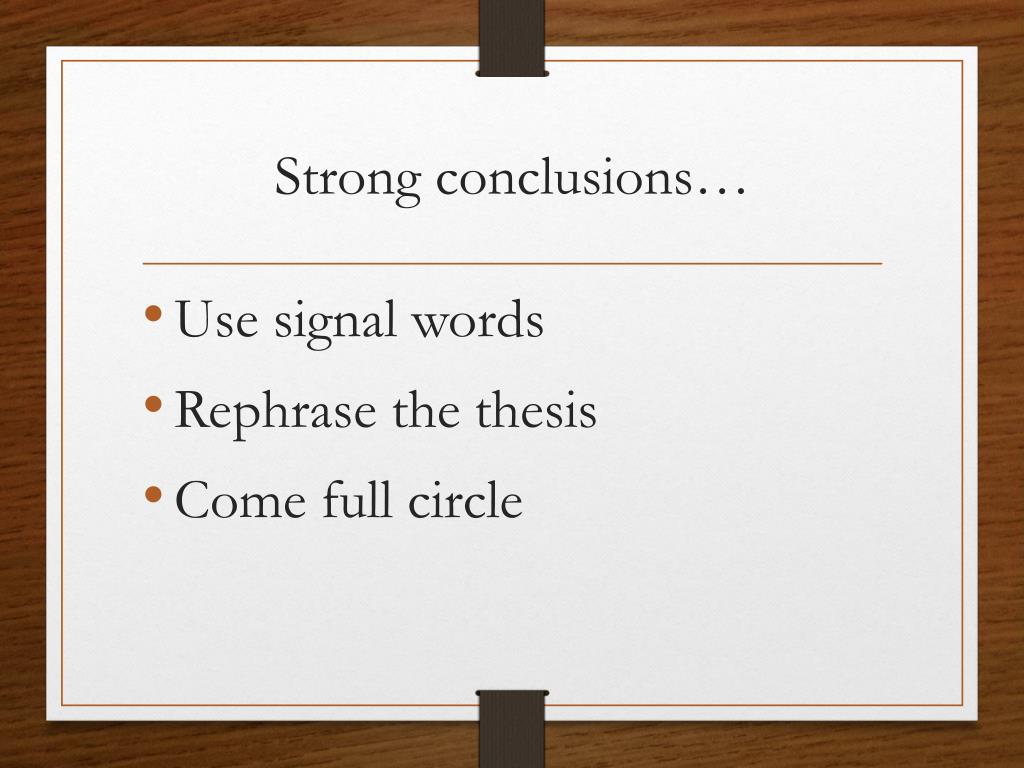 Strong conclusions…

• Use signal words
• Rephrase the thesis
• Come full circle